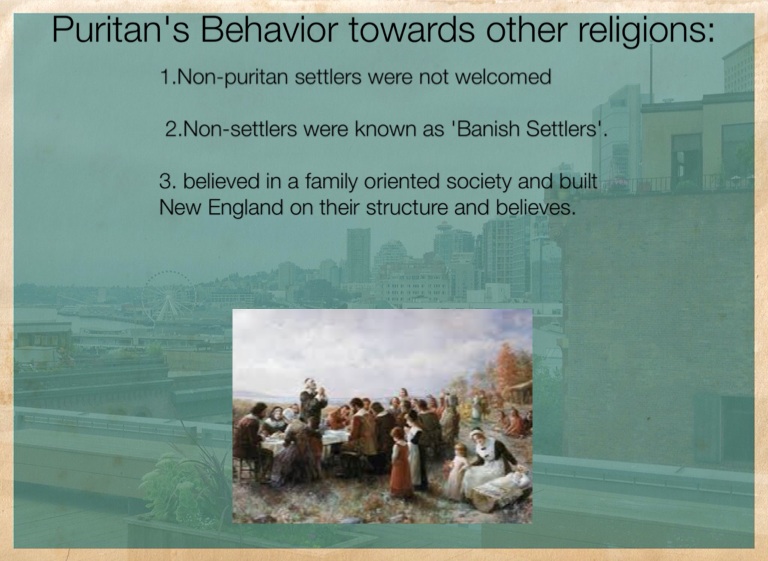 Puritan's Behavior towards other religions:

1.Non-puritan settlers were not welcomed

2.Non-settlers were known as 'Banish Settlers'.

3. believed in a family oriented society and built New England on their structure and believes.